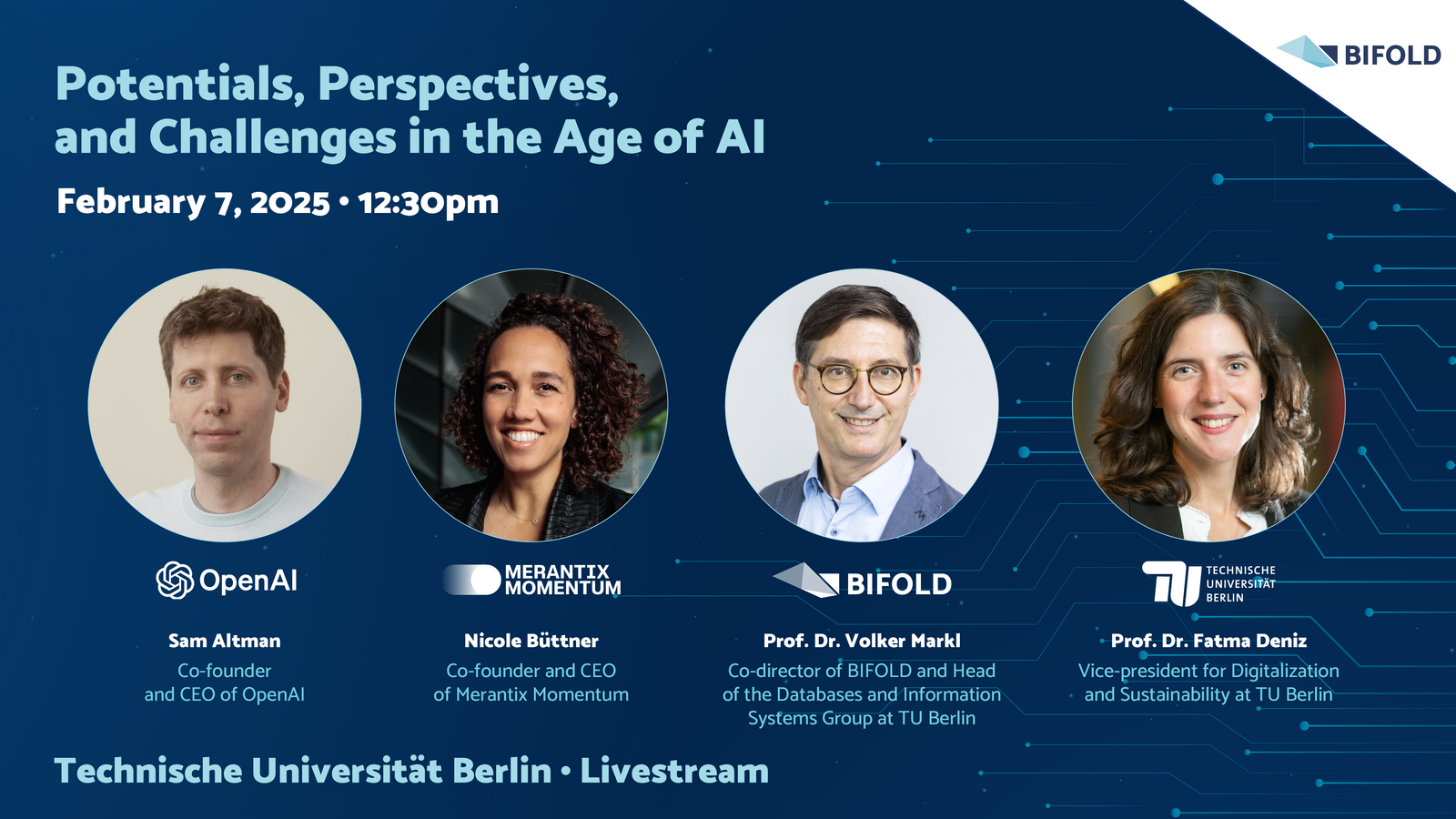 BIFOLD

Potentials, Perspectives, and Challenges in the Age of AI

February 7, 2025 • 12:30pm

OpenAI

Sam Altman
Co-founder and CEO of OpenAI

MERANTIX MOMENTUM

Nicole Büttner
Co-founder and CEO of Merantix Momentum

BIFOLD

Prof. Dr. Volker Markl
Co-director of BIFOLD and Head of the Databases and Information Systems Group at TU Berlin

TU TECHNISCHE UNIVERSITÄT BERLIN

Prof. Dr. Fatma Deniz
Vice-president for Digitalization and Sustainability at TU Berlin

Technische Universität Berlin • Livestream